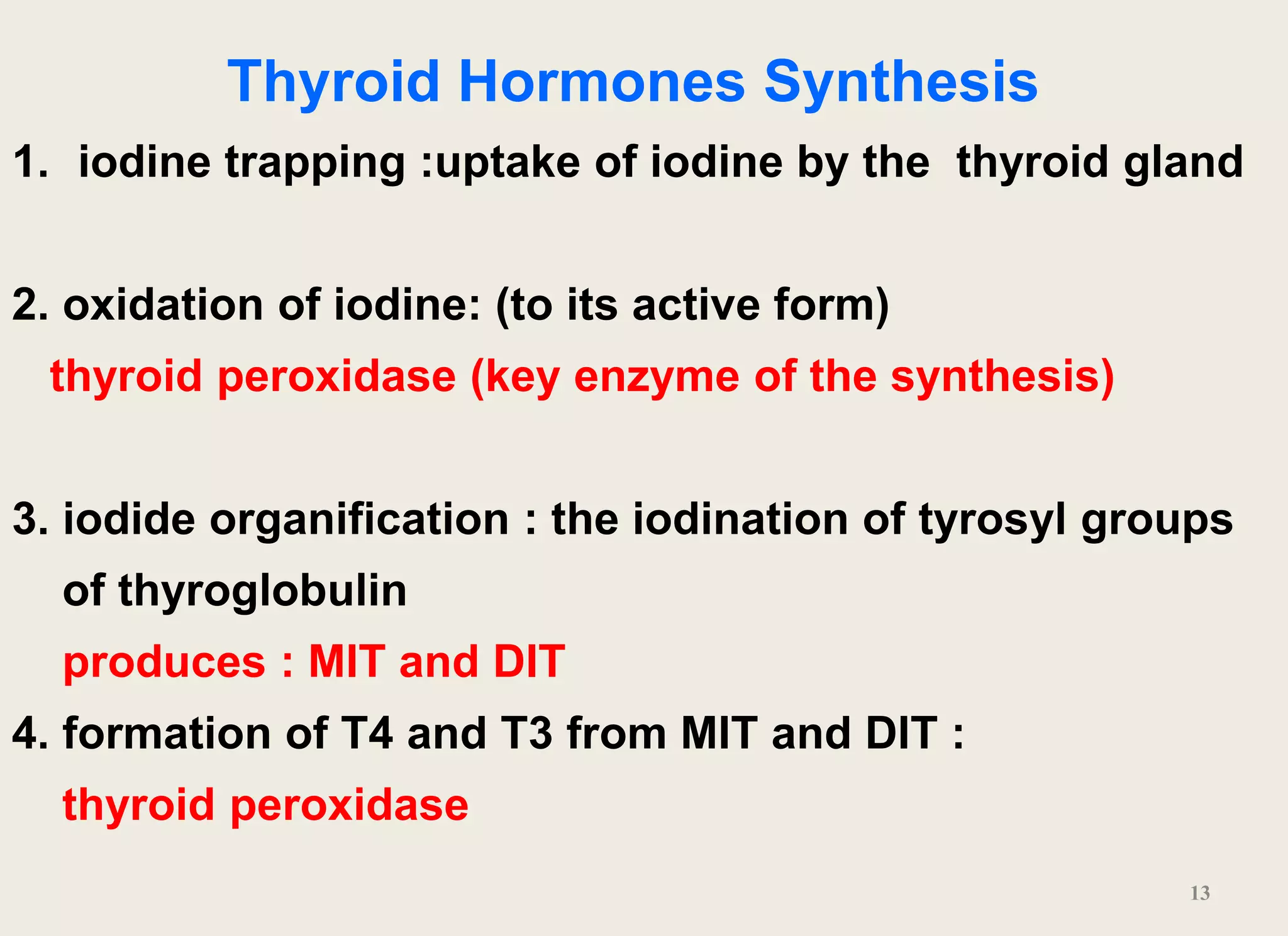 Thyroid Hormones Synthesis

1. iodine trapping :uptake of iodine by the thyroid gland

2. oxidation of iodine: (to its active form)
thyroid peroxidase (key enzyme of the synthesis)

3. iodide organification : the iodination of tyrosyl groups of thyroglobulin
produces : MIT and DIT

4. formation of T4 and T3 from MIT and DIT :
thyroid peroxidase

13